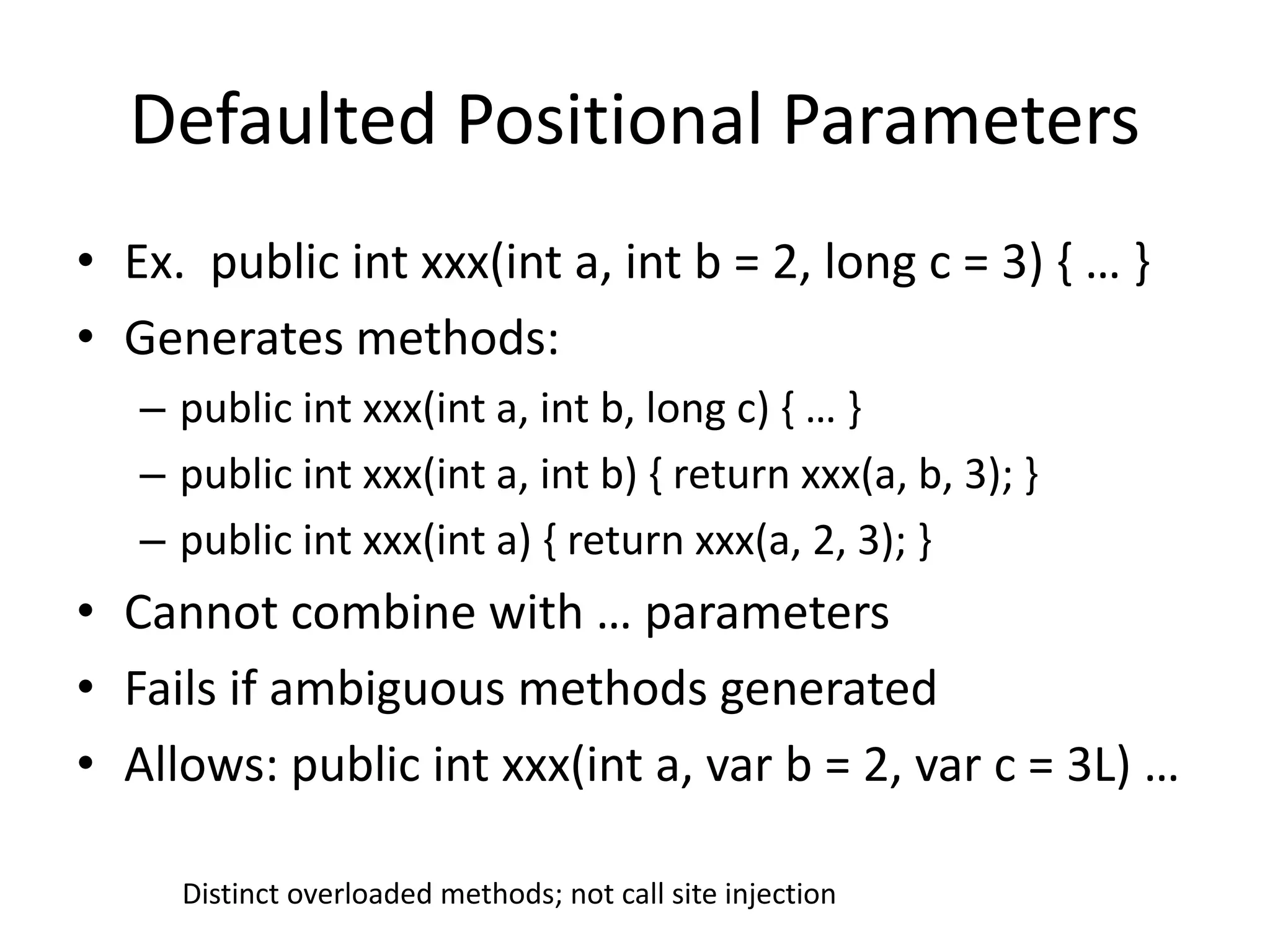 Defaulted Positional Parameters

• Ex. public int xxx(int a, int b = 2, long c = 3) { … }
• Generates methods:
– public int xxx(int a, int b, long c) { … }
– public int xxx(int a, int b) { return xxx(a, b, 3); }
– public int xxx(int a) { return xxx(a, 2, 3); }
• Cannot combine with … parameters
• Fails if ambiguous methods generated
• Allows: public int xxx(int a, var b = 2, var c = 3L) …

Distinct overloaded methods; not call site injection